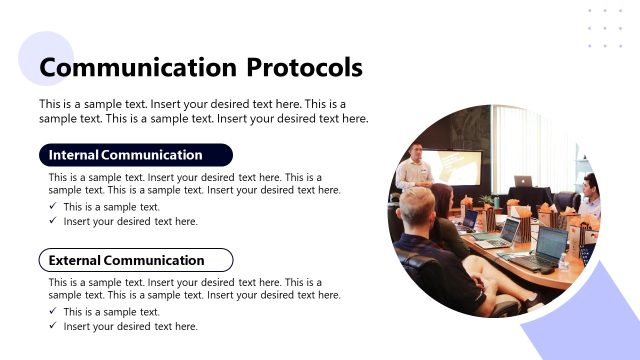 Communication Protocols

This is a sample text. Insert your desired text here. This is a sample text. This is a sample text. Insert your desired text here.

Internal Communication

This is a sample text. Insert your desired text here. This is a sample text. This is a sample text. Insert your desired text here.

✓ This is a sample text.
✓ Insert your desired text here.

External Communication

This is a sample text. Insert your desired text here. This is a sample text. This is a sample text. Insert your desired text here.

✓ This is a sample text.
✓ Insert your desired text here.